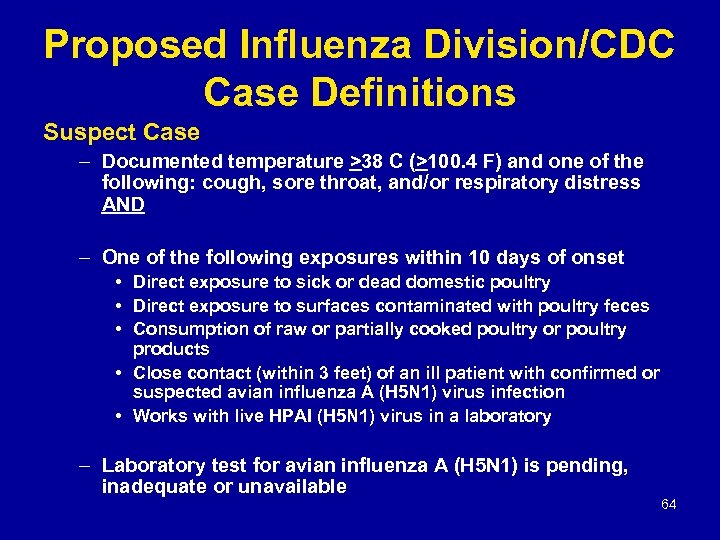 Proposed Influenza Division/CDC Case Definitions

Suspect Case

– Documented temperature >38 C (>100.4 F) and one of the following: cough, sore throat, and/or respiratory distress AND

– One of the following exposures within 10 days of onset
• Direct exposure to sick or dead domestic poultry
• Direct exposure to surfaces contaminated with poultry feces
• Consumption of raw or partially cooked poultry or poultry products
• Close contact (within 3 feet) of an ill patient with confirmed or suspected avian influenza A (H5N1) virus infection
• Works with live HPAI (H5N1) virus in a laboratory

– Laboratory test for avian influenza A (H5N1) is pending, inadequate or unavailable

64